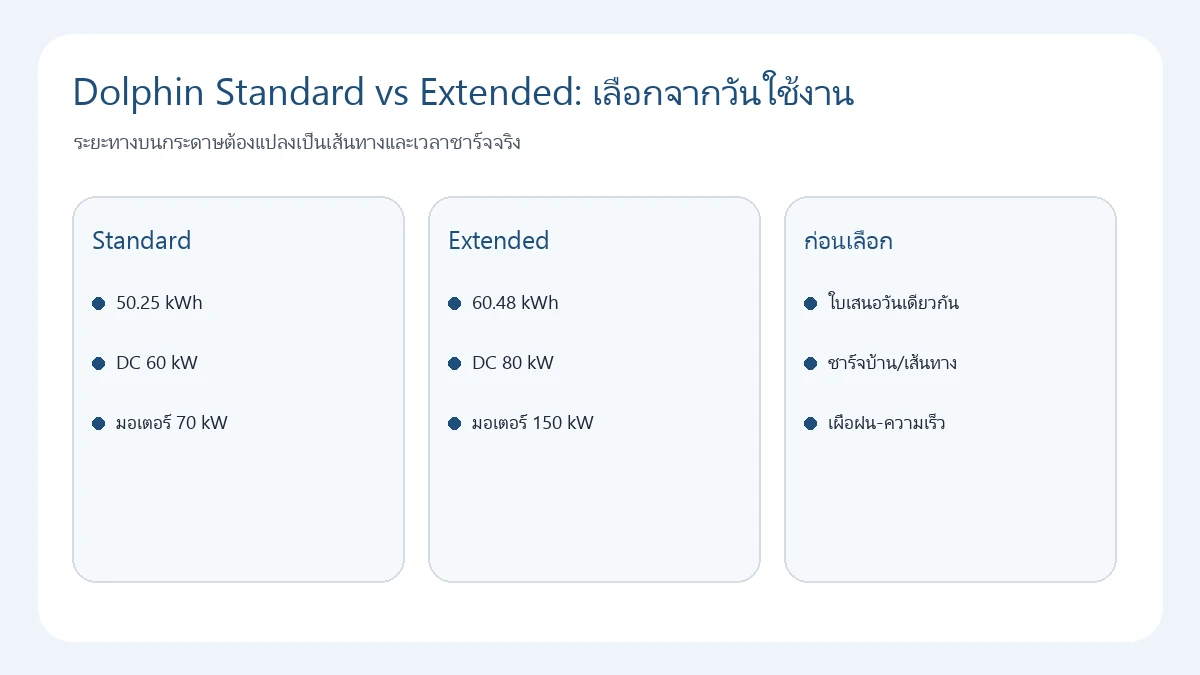 Dolphin Standard vs Extended: เลือกจากวันใช้งาน

ระยะทางบนกระดาษต้องแปลงเป็นเส้นทางและเวลาชาร์จจริง

Standard

50.25 kWh

DC 60 kW

มอเตอร์ 70 kW

Extended

60.48 kWh

DC 80 kW

มอเตอร์ 150 kW

ก่อนเลือก

ใบเสนอวันเดียวกัน

ชาร์จบ้าน/เส้นทาง

เผื่อฝน-ความเร็ว